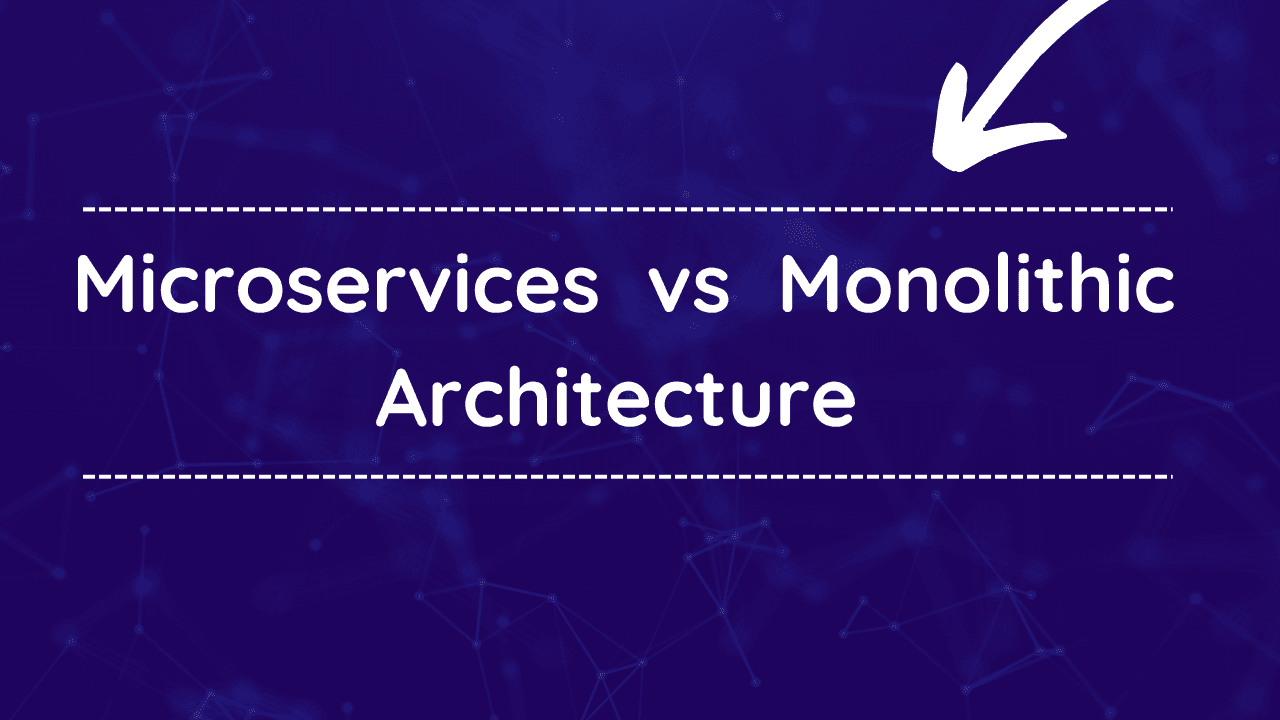 Microservices vs Monolithic Architecture